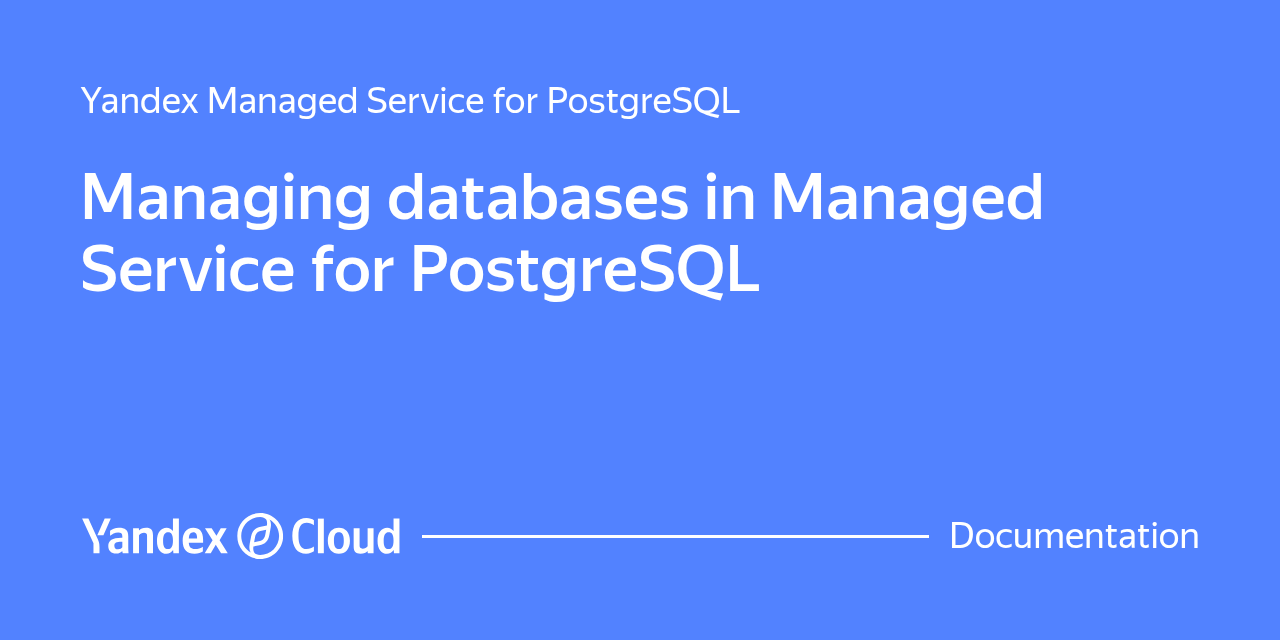 Yandex Managed Service for PostgreSQL

Managing databases in Managed Service for PostgreSQL

Yandex Cloud

Documentation